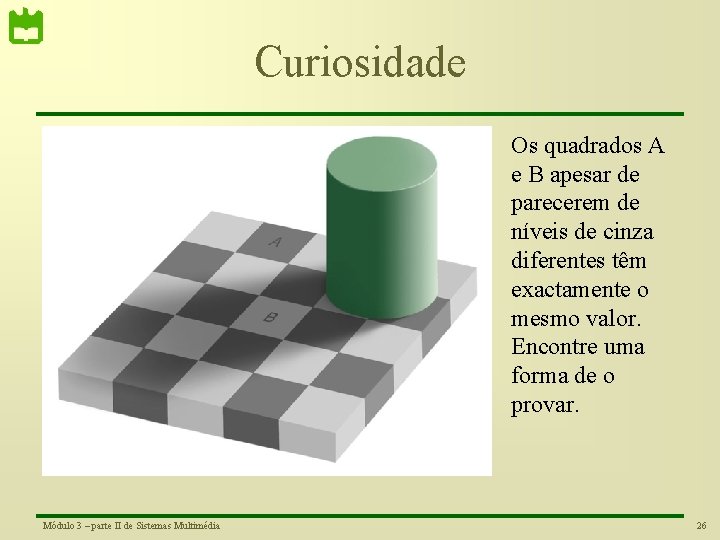 Curiosidade

A

B

Os quadrados A e B apesar de parecerem de níveis de cinza diferentes têm exactamente o mesmo valor. Encontre uma forma de o provar.

Módulo 3 – parte II de Sistemas Multimédia

26